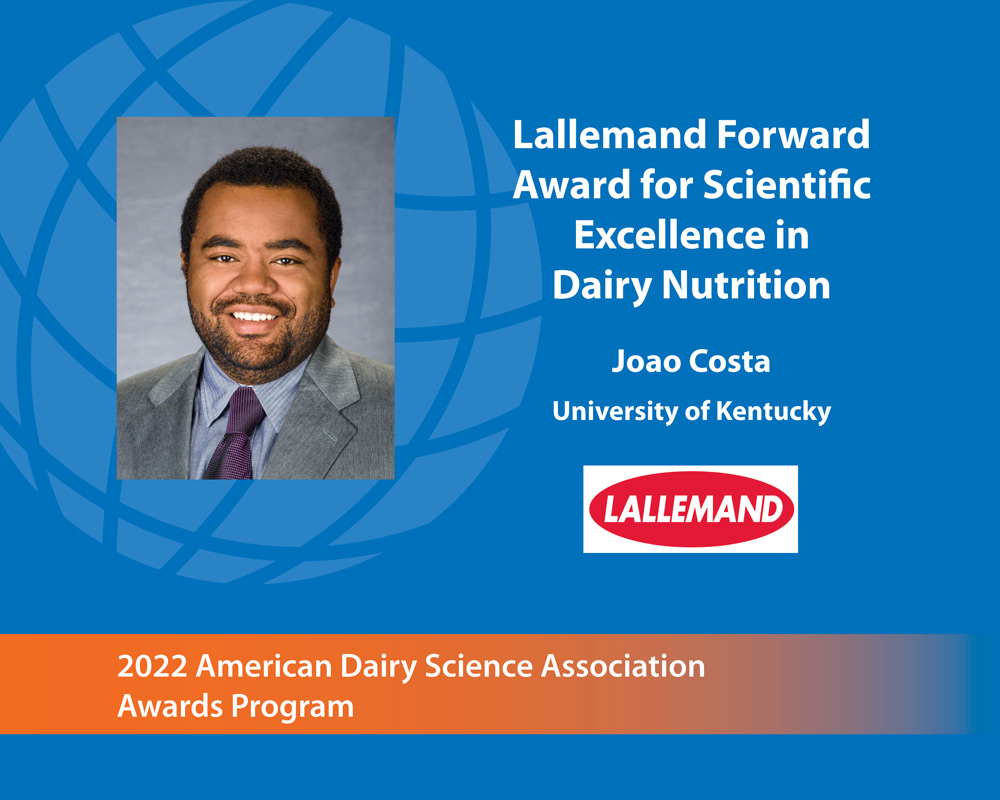 Lallemand Forward Award for Scientific Excellence in Dairy Nutrition

Joao Costa

University of Kentucky

LALLEMAND

2022 American Dairy Science Association Awards Program